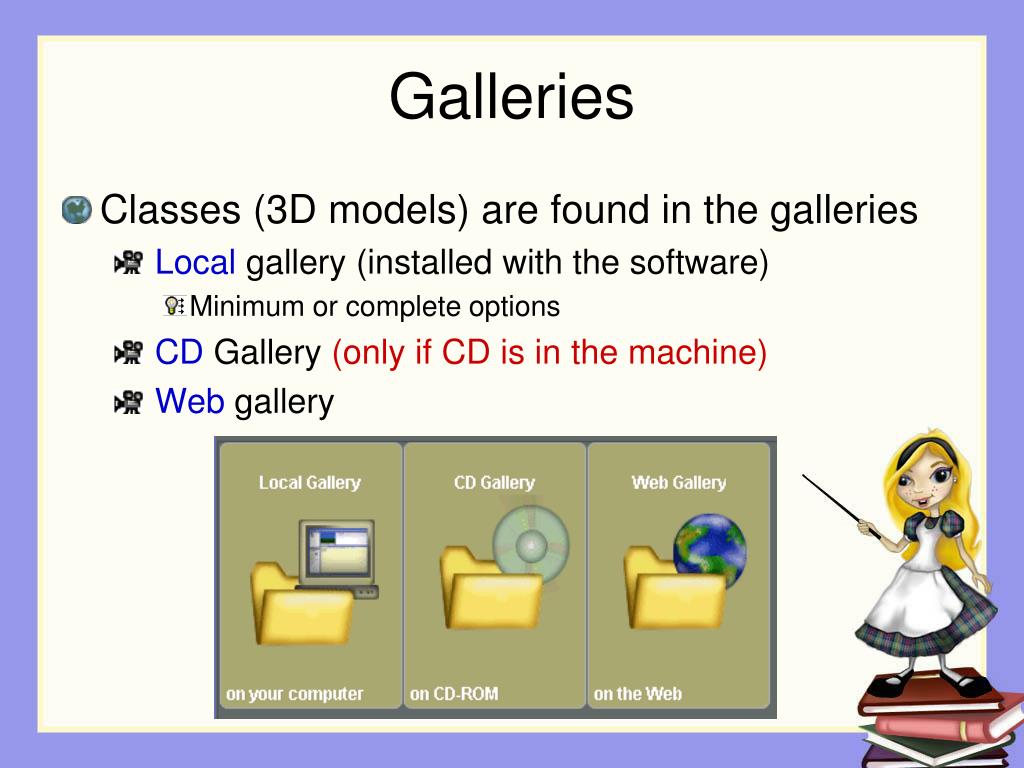 Galleries

Classes (3D models) are found in the galleries

Local gallery (installed with the software)

Minimum or complete options

CD Gallery (only if CD is in the machine)

Web gallery

Local Gallery

on your computer

CD Gallery

on CD-ROM

Web Gallery

on the Web